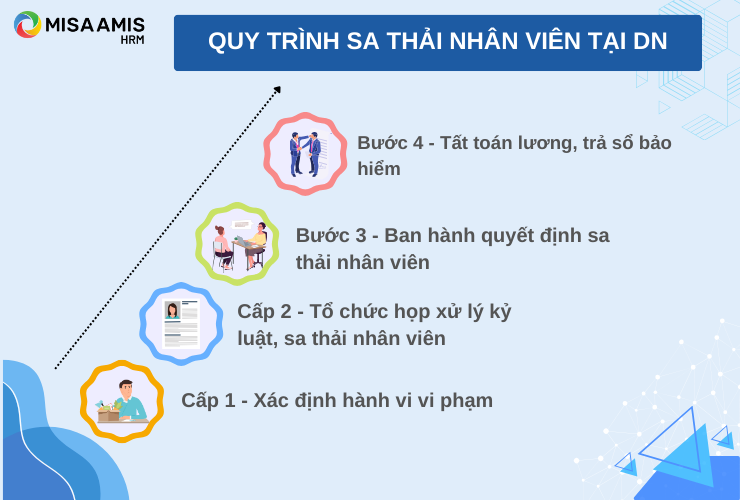 MISA AMIS HRM

QUY TRÌNH SA THẢI NHÂN VIÊN TẠI DN

Bước 4 - Tất toán lương, trả sổ bảo hiểm

Bước 3 - Ban hành quyết định sa thải nhân viên

Cấp 2 - Tổ chức họp xử lý kỷ luật, sa thải nhân viên

Cấp 1 - Xác định hành vi vi phạm